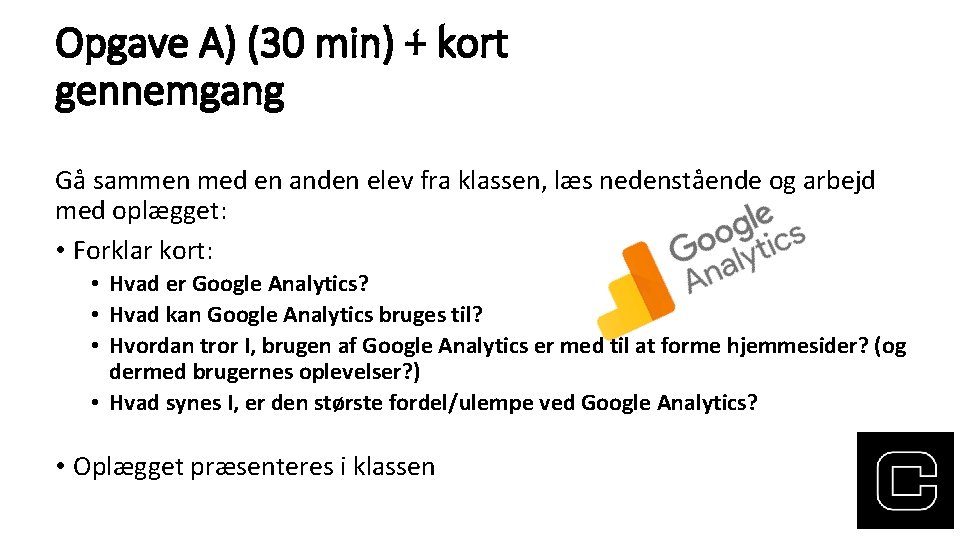 Opgave A) (30 min) + kort gennemgang

Gå sammen med en anden elev fra klassen, læs nedenstående og arbejd med oplægget:

• Forklar kort:
  • Hvad er Google Analytics?
  • Hvad kan Google Analytics bruges til?
  • Hvordan tror I, brugen af Google Analytics er med til at forme hjemmesider? (og dermed brugernes oplevelser?)
  • Hvad synes I, er den største fordel/ulempe ved Google Analytics?

Google Analytics

• Oplægget præsenteres i klassen